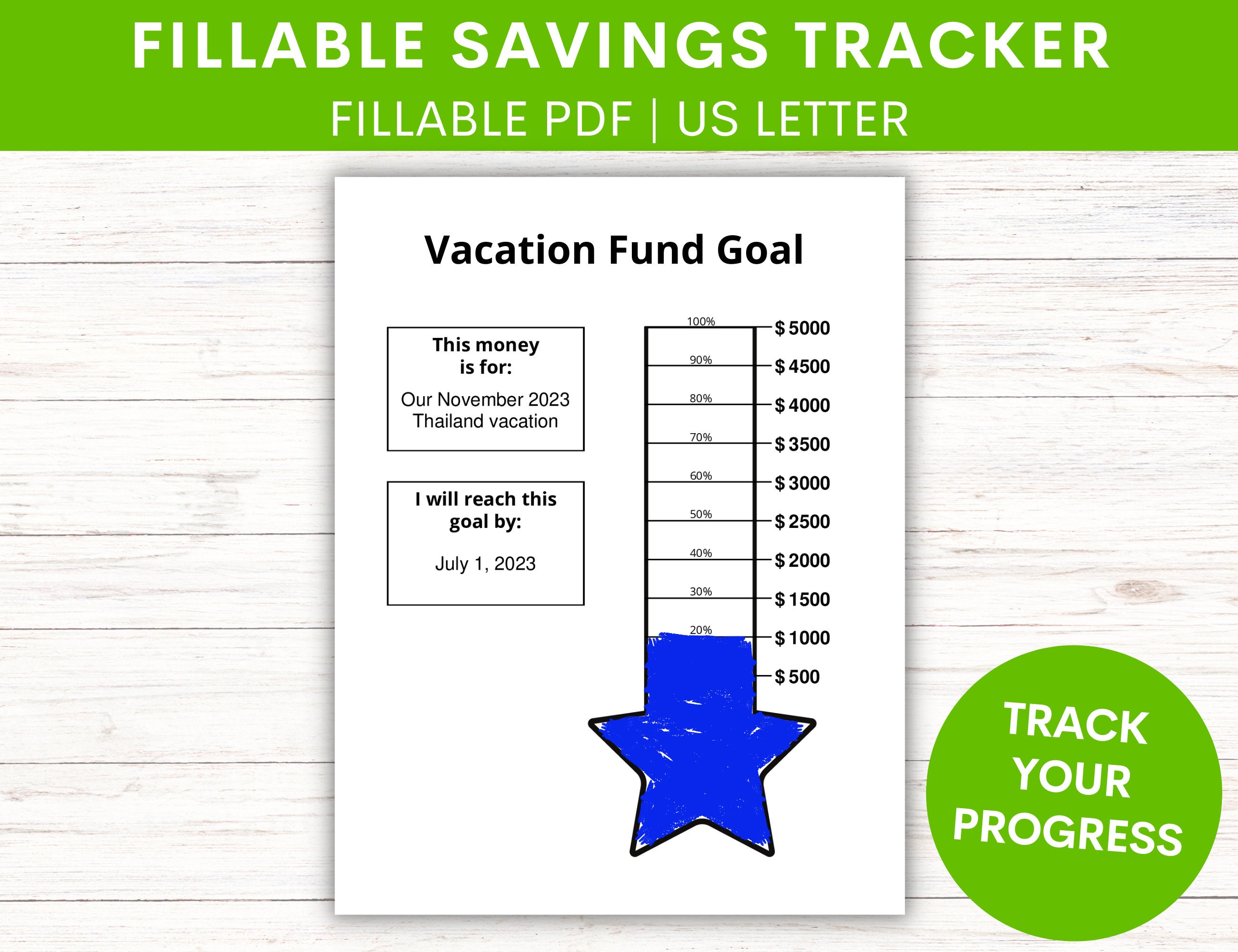 FILLABLE SAVINGS TRACKER
FILLABLE PDF | US LETTER

Vacation Fund Goal

This money is for:
Our November 2023 Thailand vacation

I will reach this goal by:
July 1, 2023

100% $ 5000
90% $ 4500
80% $ 4000
70% $ 3500
60% $ 3000
50% $ 2500
40% $ 2000
30% $ 1500
20% $ 1000
$ 500

TRACK YOUR PROGRESS